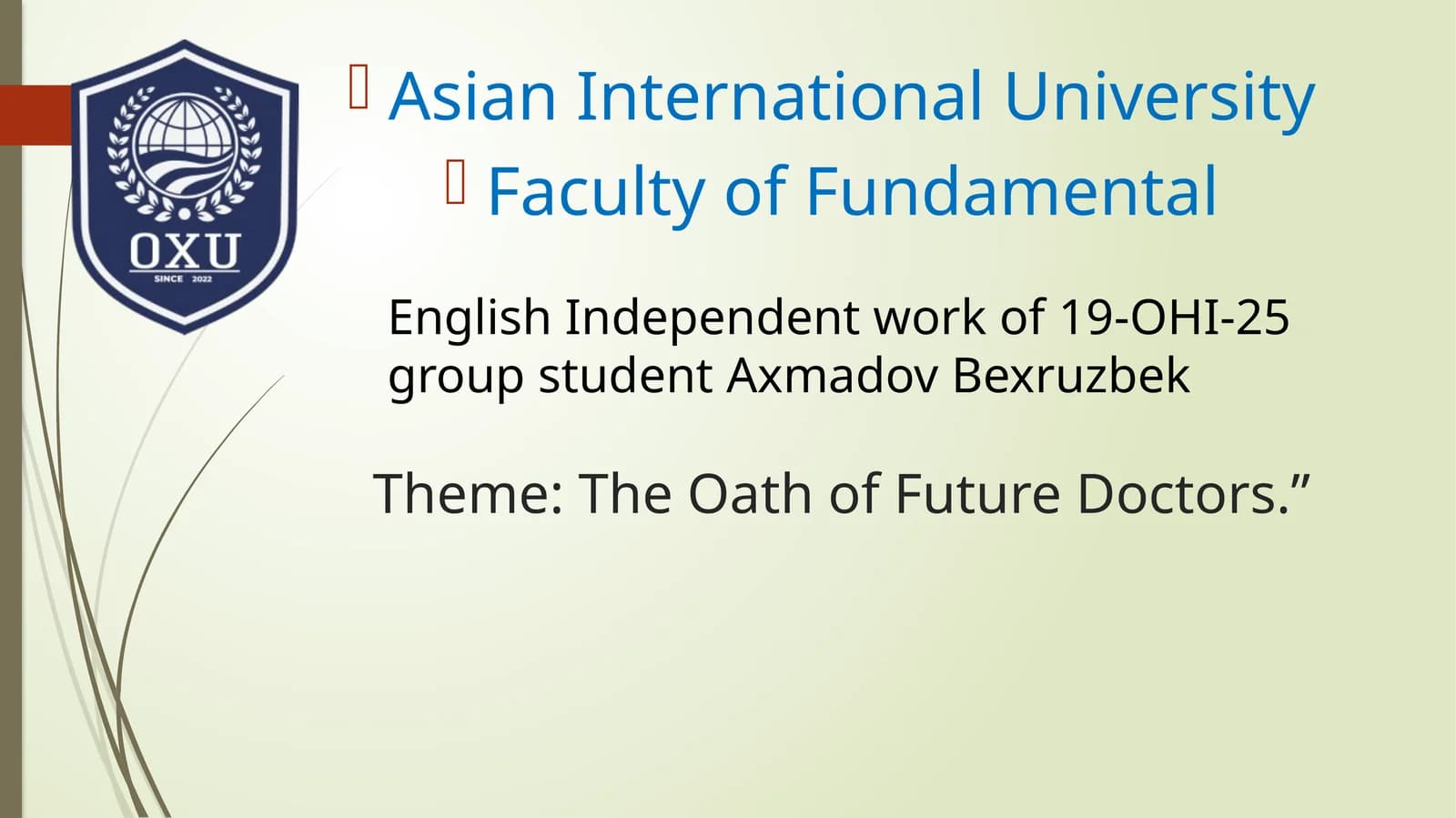 OXU
SINCE 2022

Asian International University

Faculty of Fundamental

English Independent work of 19-OHI-25 group student Axmadov Bexruzbek

Theme: The Oath of Future Doctors.”